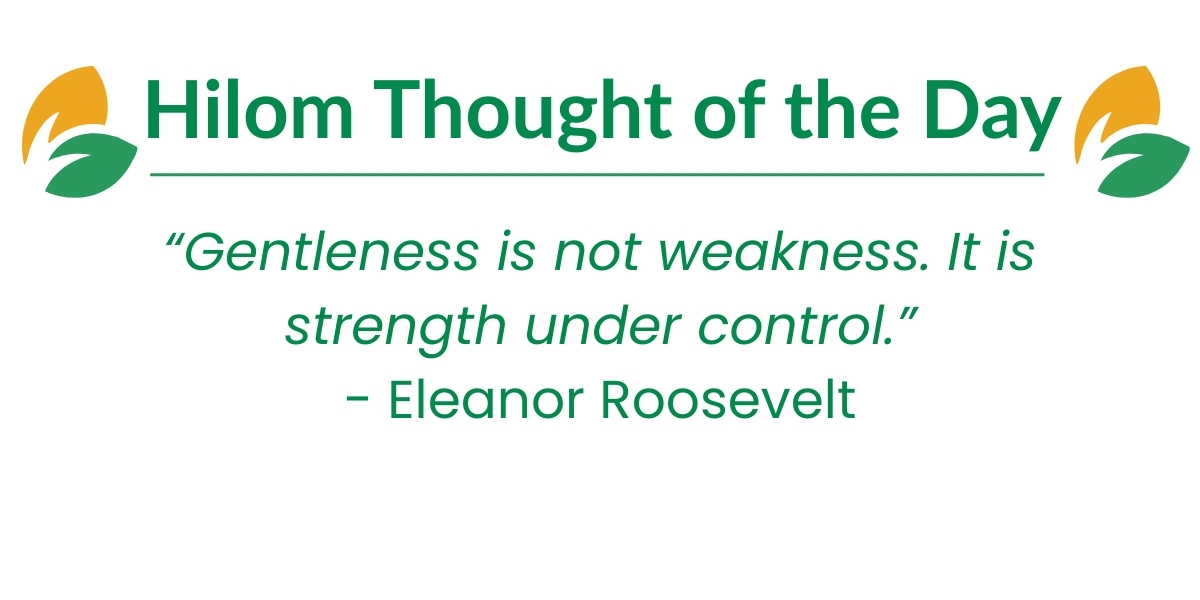 Hilom Thought of the Day

“Gentleness is not weakness. It is strength under control.”
- Eleanor Roosevelt